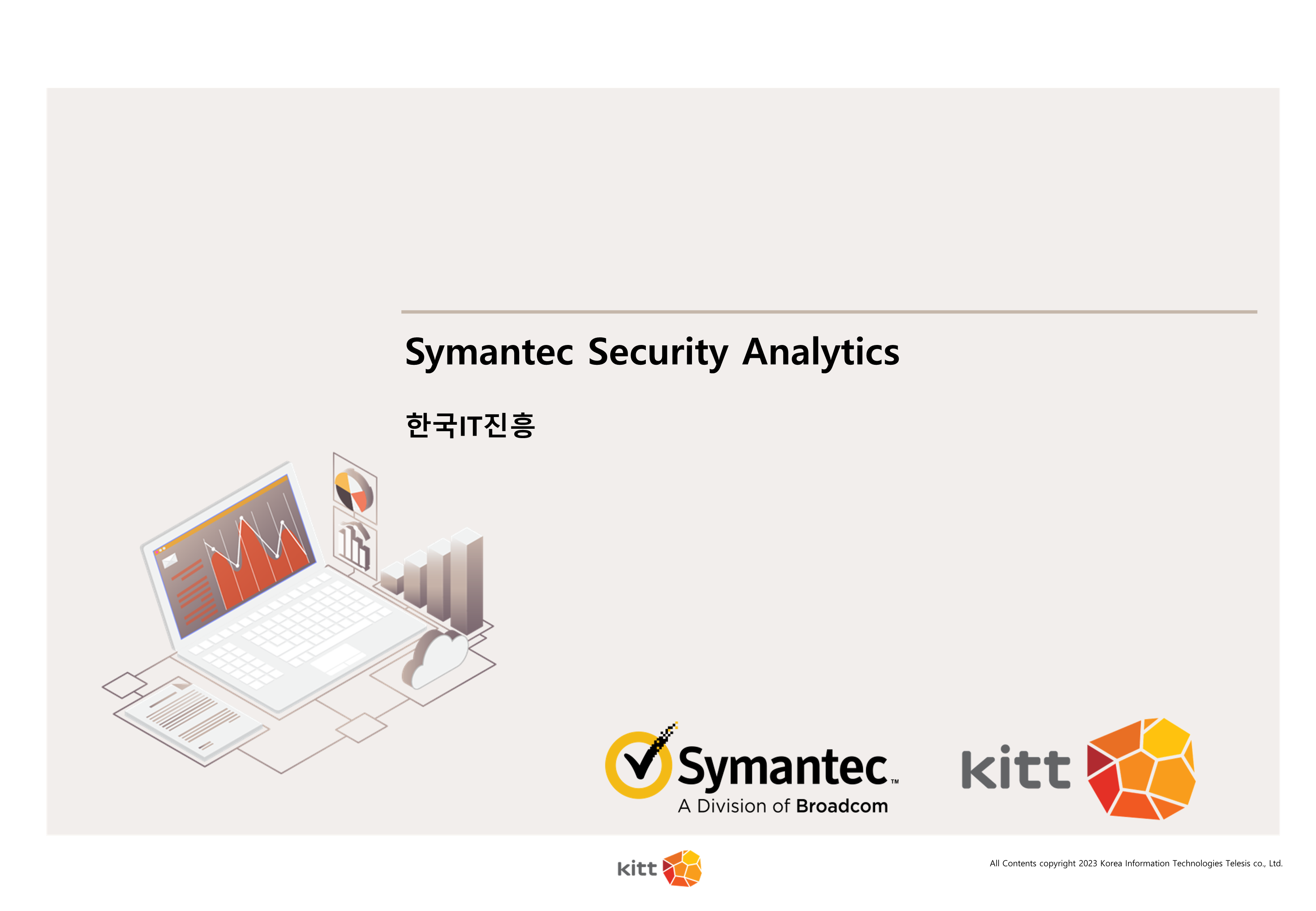 Symantec Security Analytics

한국IT진흥

Symantec™
A Division of Broadcom

kitt

kitt

All Contents copyright 2023 Korea Information Technologies Telesis co., Ltd.